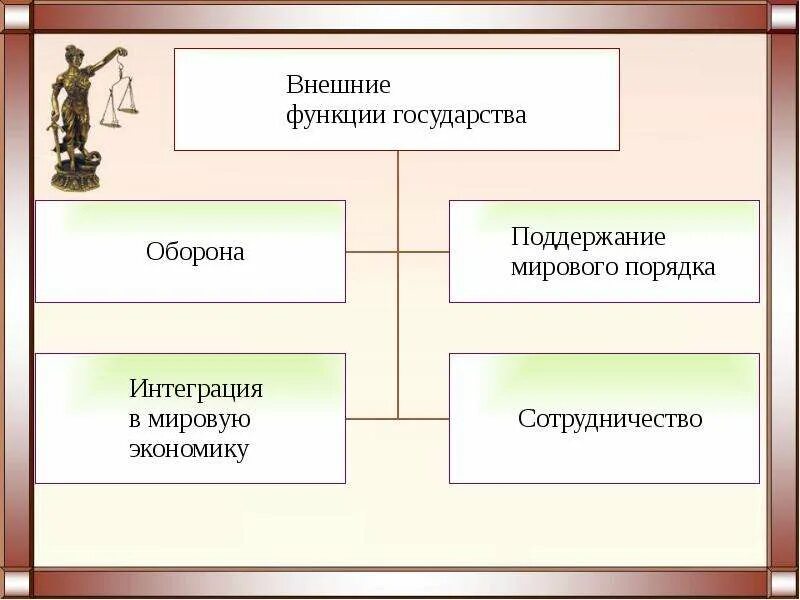 Внешние функции государства

Оборона

Поддержание мирового порядка

Интеграция в мировую экономику

Сотрудничество